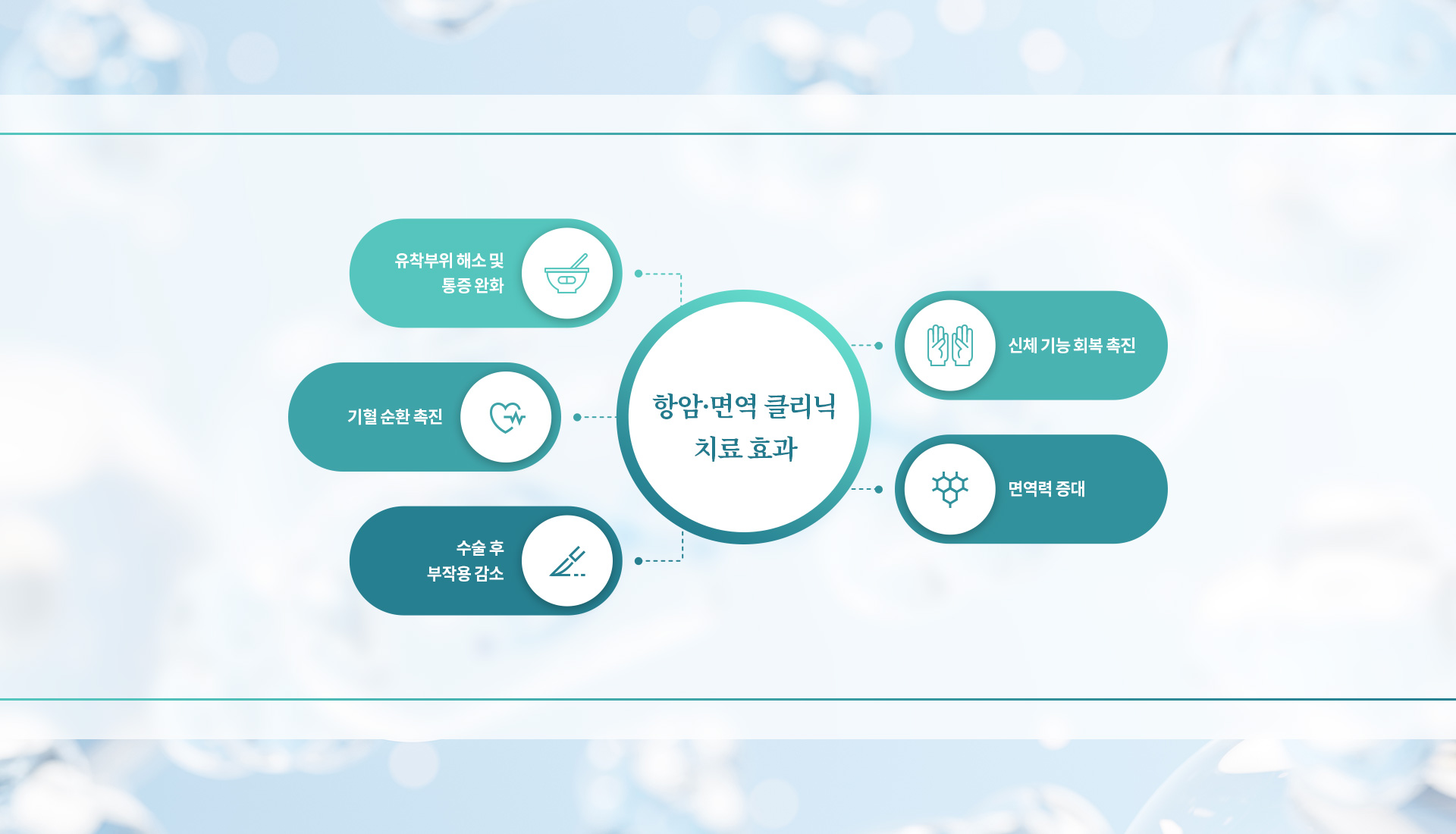 유착부위 해소 및
통증 완화

기혈 순환 촉진

수술 후
부작용 감소

항암·면역 클리닉
치료 효과

신체 기능 회복 촉진

면역력 증대